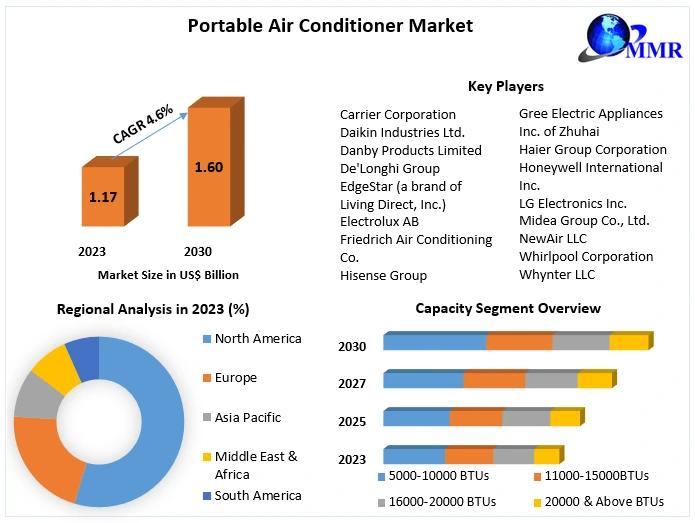 Portable Air Conditioner Market

MMR

CAGR 4.6%

1.17

1.60

2023

2030

Market Size in US$ Billion

Key Players

Carrier Corporation
Daikin Industries Ltd.
Danby Products Limited
De'Longhi Group
EdgeStar (a brand of Living Direct, Inc.)
Electrolux AB
Friedrich Air Conditioning Co.
Hisense Group

Gree Electric Appliances Inc. of Zhuhai
Haier Group Corporation
Honeywell International Inc.
LG Electronics Inc.
Midea Group Co., Ltd.
NewAir LLC
Whirlpool Corporation
Whynter LLC

Regional Analysis in 2023 (%)

North America
Europe
Asia Pacific
Middle East & Africa
South America

Capacity Segment Overview

2030
2027
2025
2023

5000-10000 BTUs
11000-15000BTUs
16000-20000 BTUs
20000 & Above BTUs